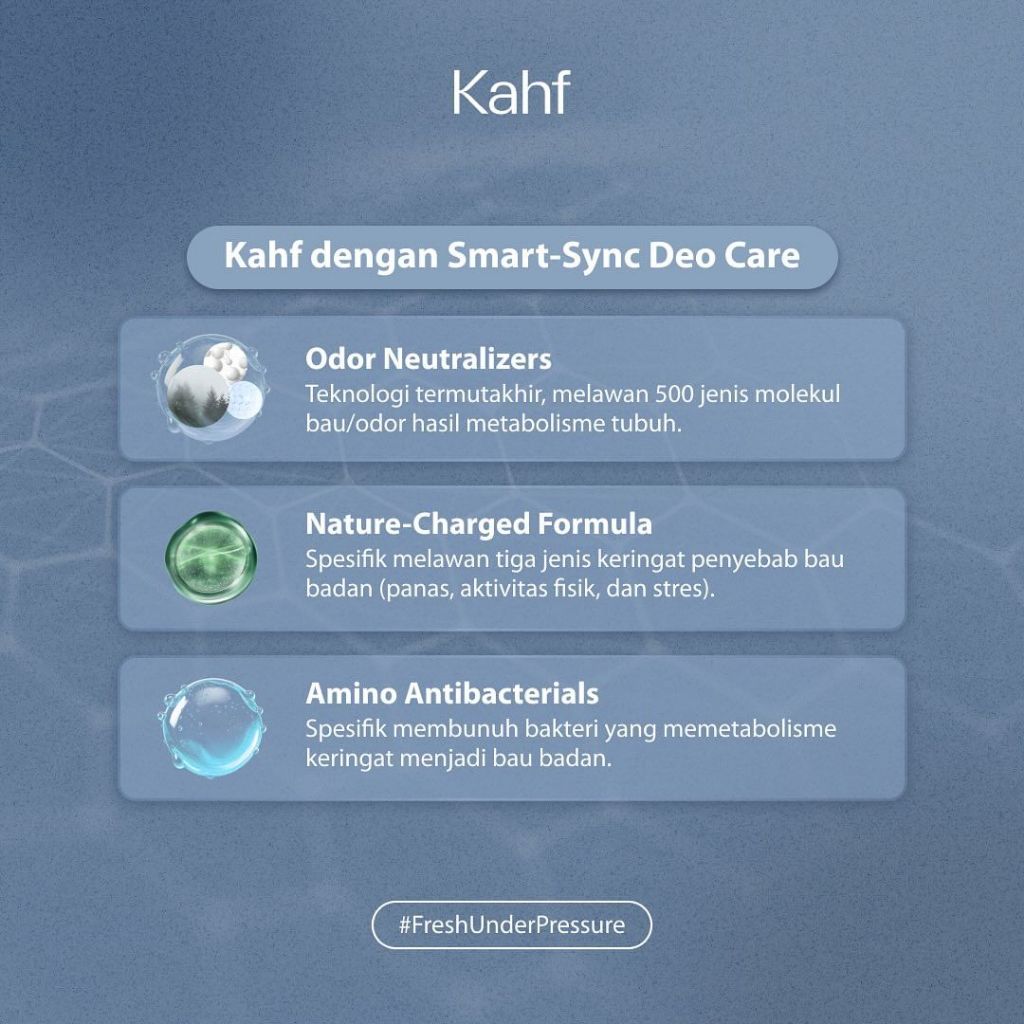 Kahf

Kahf dengan Smart-Sync Deo Care

Odor Neutralizers
Teknologi termutakhir, melawan 500 jenis molekul bau/odor hasil metabolisme tubuh.

Nature-Charged Formula
Spesifik melawan tiga jenis keringat penyebab bau badan (panas, aktivitas fisik, dan stres).

Amino Antibacterials
Spesifik membunuh bakteri yang memetabolisme keringat menjadi bau badan.

#FreshUnderPressure